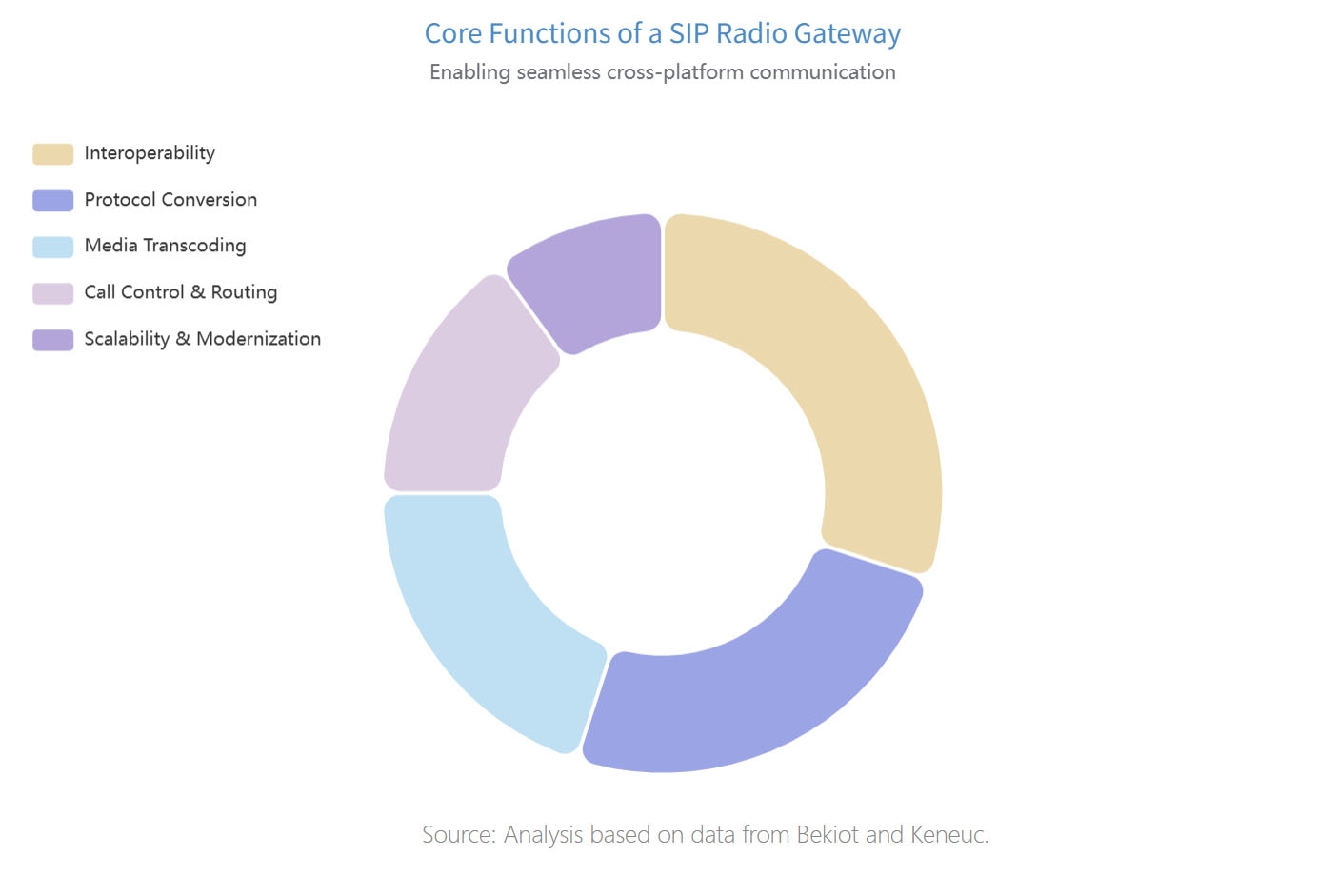 Core Functions of a SIP Radio Gateway
Enabling seamless cross-platform communication

Interoperability
Protocol Conversion
Media Transcoding
Call Control & Routing
Scalability & Modernization

Source: Analysis based on data from Bekiot and Keneuc.